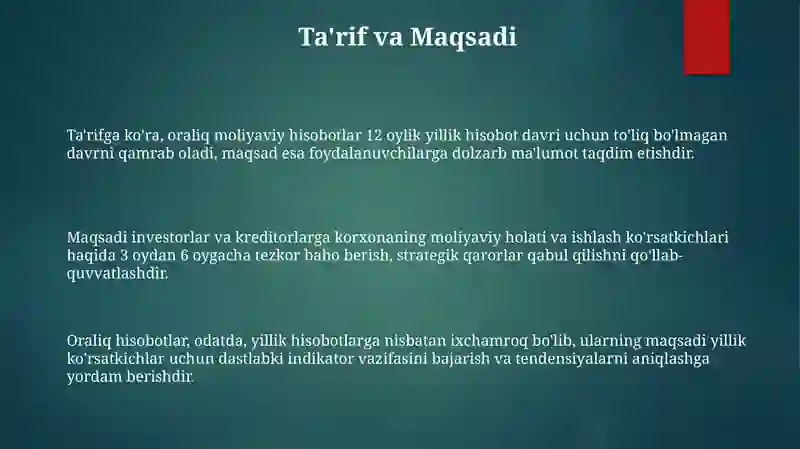 Ta'rif va Maqsadi

Ta'rifga ko'ra, oraliq moliyaviy hisobotlar 12 oylik yillik hisobot davri uchun to'liq bo'lmagan davrni qamrab oladi, maqsad esa foydalanuvchilarga dolzarb ma'lumot taqdim etishdir.

Maqsadi investorlar va kreditorlarga korxonaning moliyaviy holati va ishlash ko'rsatkichlari haqida 3 oydan 6 oygacha tezkor baho berish, strategik qarorlar qabul qilishni qo'llab-quvvatlashdir.

Oraliq hisobotlar, odatda, yillik hisobotlarga nisbatan ixchamroq bo'lib, ularning maqsadi yillik ko'rsatkichlar uchun dastlabki indikator vazifasini bajarish va tendensiyalarni aniqlashga yordam berishdir.